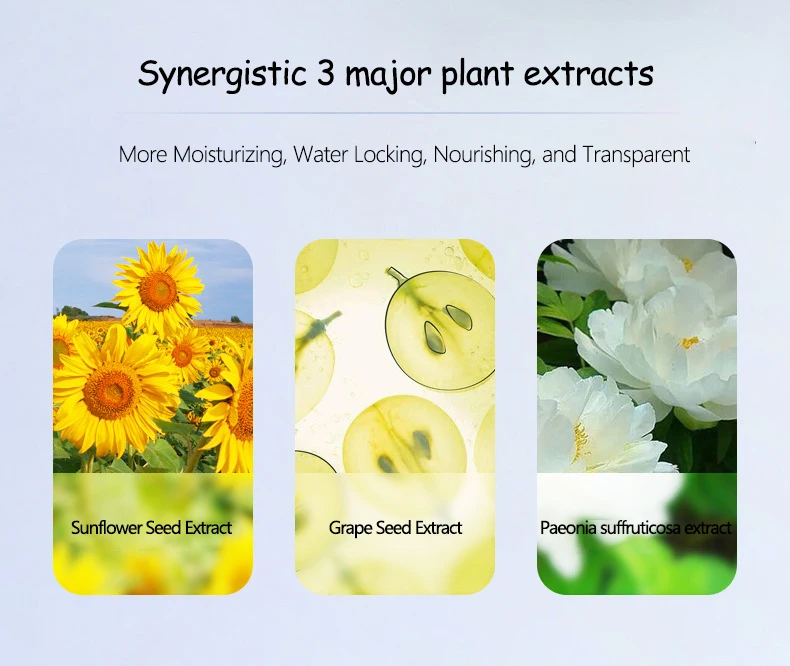 Synergistic 3 major plant extracts

More Moisturizing, Water Locking, Nourishing, and Transparent

Sunflower Seed Extract

Grape Seed Extract

Paeonia suffruticosa extract